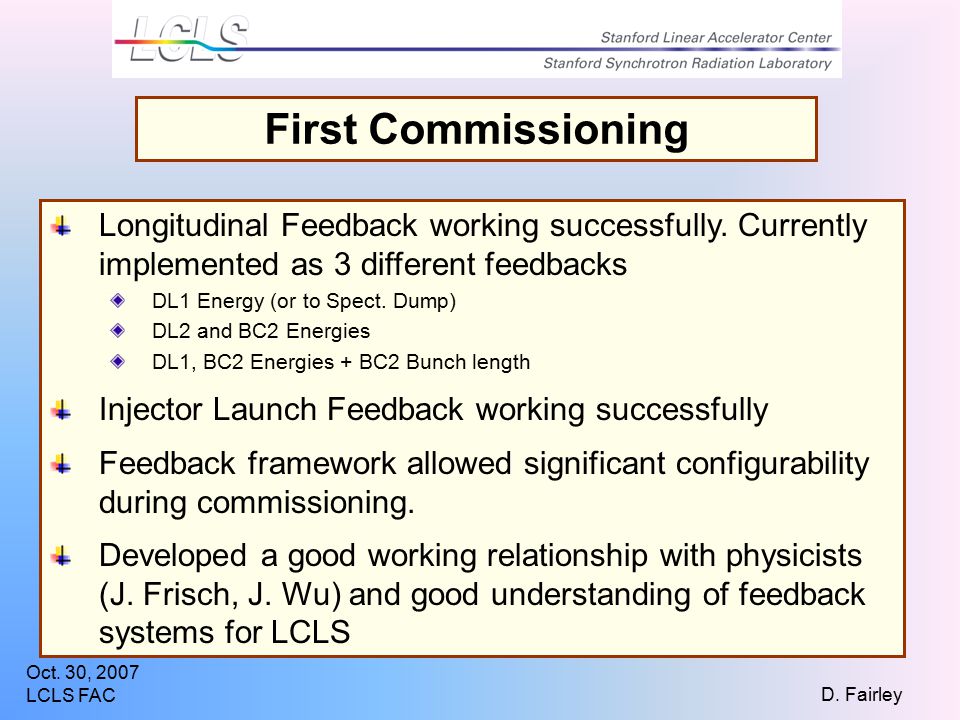 LCLS

Stanford Linear Accelerator Center
Stanford Synchrotron Radiation Laboratory

First Commissioning

Longitudinal Feedback working successfully. Currently implemented as 3 different feedbacks

DL1 Energy (or to Spect. Dump)

DL2 and BC2 Energies

DL1, BC2 Energies + BC2 Bunch length

Injector Launch Feedback working successfully

Feedback framework allowed significant configurability during commissioning.

Developed a good working relationship with physicists (J. Frisch, J. Wu) and good understanding of feedback systems for LCLS

Oct. 30, 2007
LCLS FAC

D. Fairley